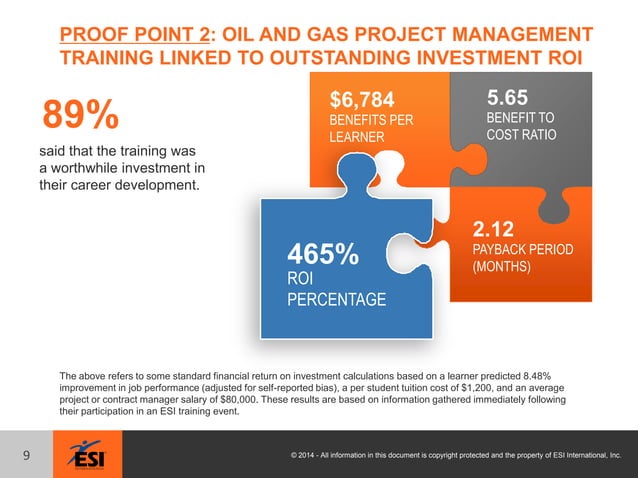 PROOF POINT 2: OIL AND GAS PROJECT MANAGEMENT TRAINING LINKED TO OUTSTANDING INVESTMENT ROI

89%

said that the training was a worthwhile investment in their career development.

$6,784
BENEFITS PER LEARNER

5.65
BENEFIT TO COST RATIO

465%
ROI PERCENTAGE

2.12
PAYBACK PERIOD (MONTHS)

The above refers to some standard financial return on investment calculations based on a learner predicted 8.48% improvement in job performance (adjusted for self-reported bias), a per student tuition cost of $1,200, and an average project or contract manager salary of $80,000. These results are based on information gathered immediately following their participation in an ESI training event.

9

ESI

© 2014 - All information in this document is copyright protected and the property of ESI International, Inc.